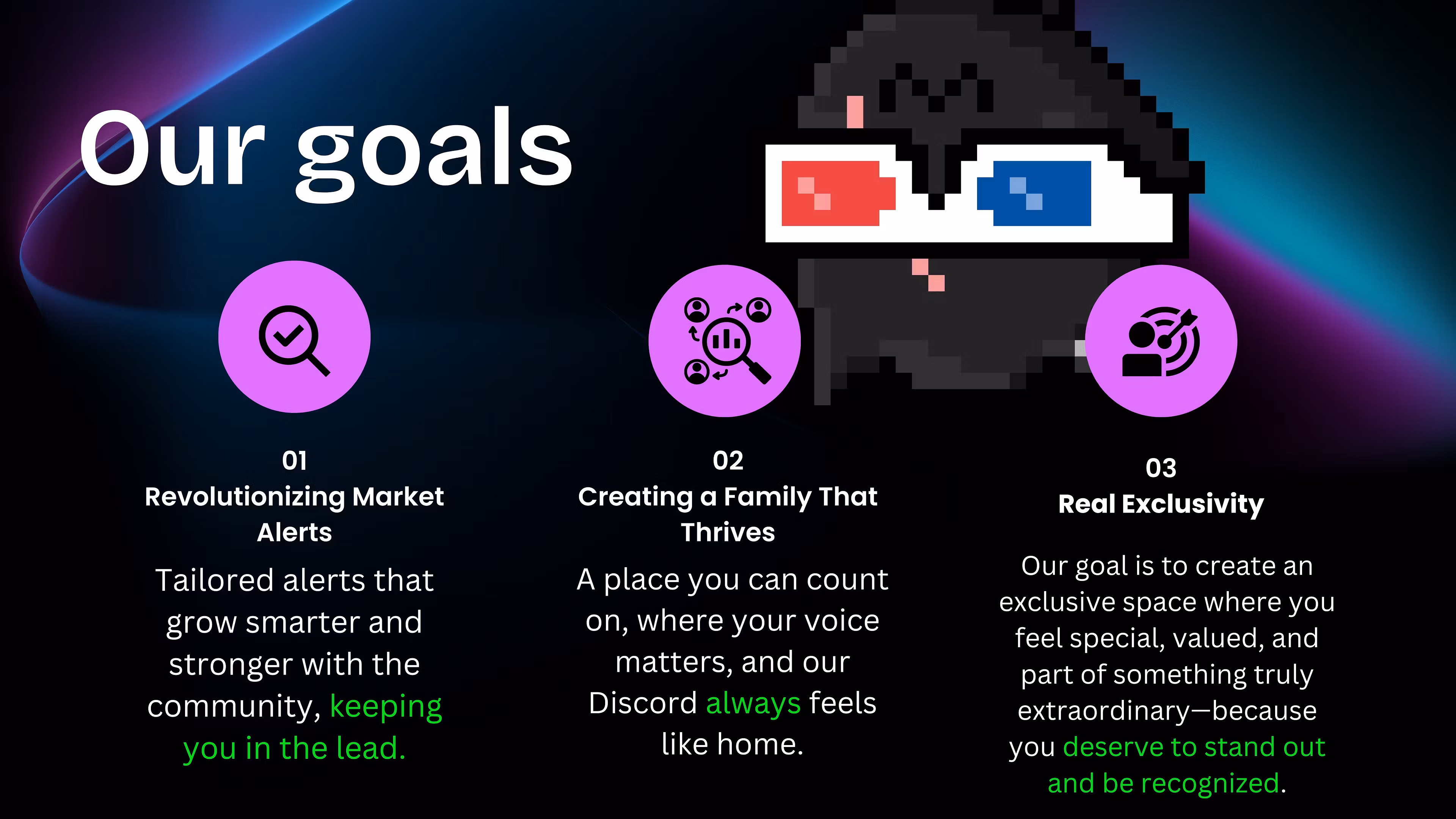 Our goals

01
Revolutionizing Market Alerts

Tailored alerts that grow smarter and stronger with the community, keeping you in the lead.

02
Creating a Family That Thrives

A place you can count on, where your voice matters, and our Discord always feels like home.

03
Real Exclusivity

Our goal is to create an exclusive space where you feel special, valued, and part of something truly extraordinary—because you deserve to stand out and be recognized.